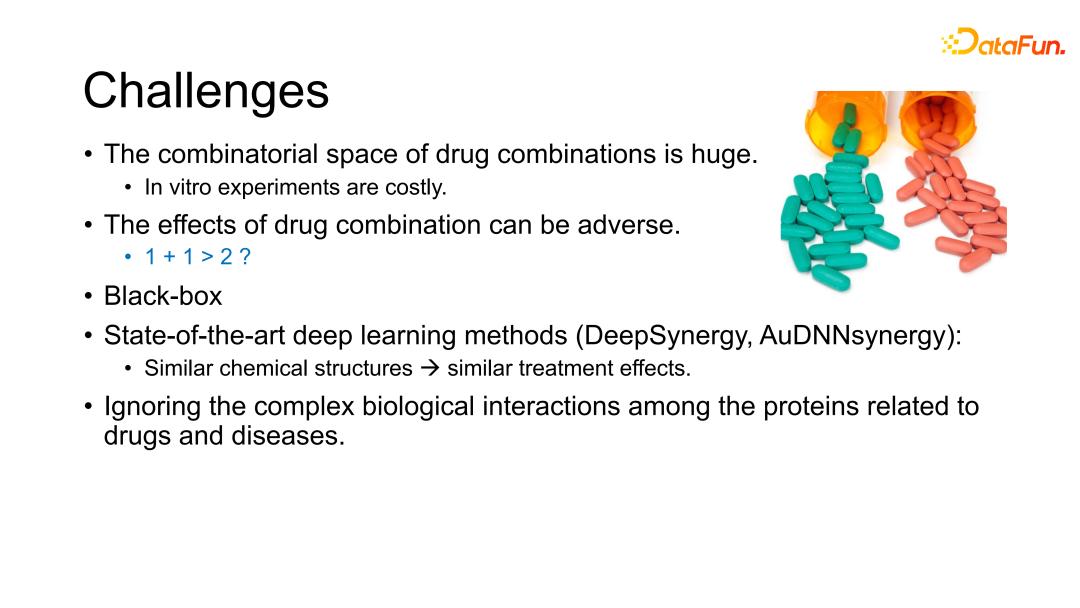 DataFun.

Challenges

• The combinatorial space of drug combinations is huge.
  • In vitro experiments are costly.
• The effects of drug combination can be adverse.
  • 1 + 1 > 2 ?
• Black-box
• State-of-the-art deep learning methods (DeepSynergy, AuDNNsynergy):
  • Similar chemical structures → similar treatment effects.
• Ignoring the complex biological interactions among the proteins related to drugs and diseases.